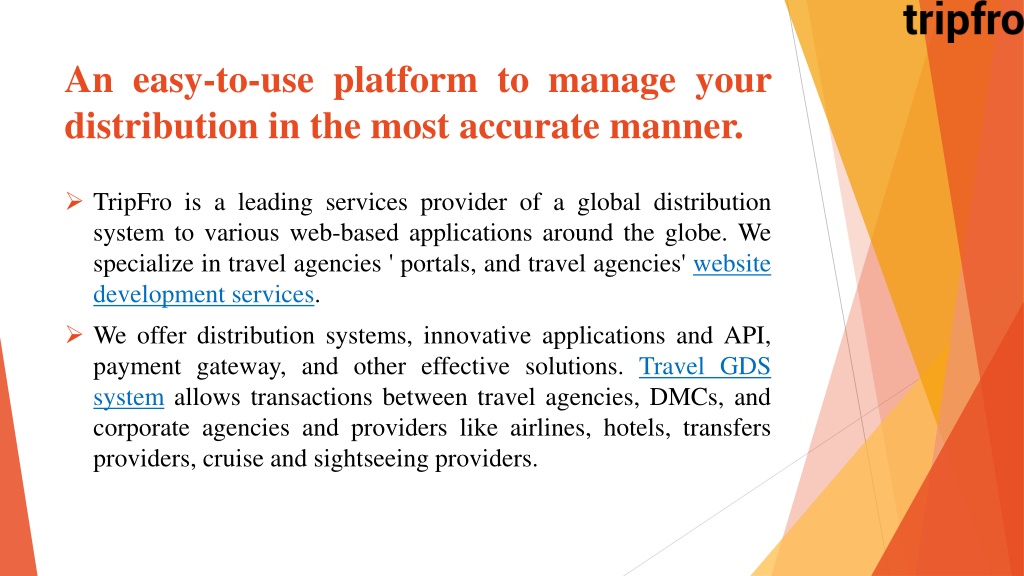 tripfro

An easy-to-use platform to manage your distribution in the most accurate manner.

➢ TripFro is a leading services provider of a global distribution system to various web-based applications around the globe. We specialize in travel agencies ' portals, and travel agencies' website development services.

➢ We offer distribution systems, innovative applications and API, payment gateway, and other effective solutions. Travel GDS system allows transactions between travel agencies, DMCs, and corporate agencies and providers like airlines, hotels, transfers providers, cruise and sightseeing providers.